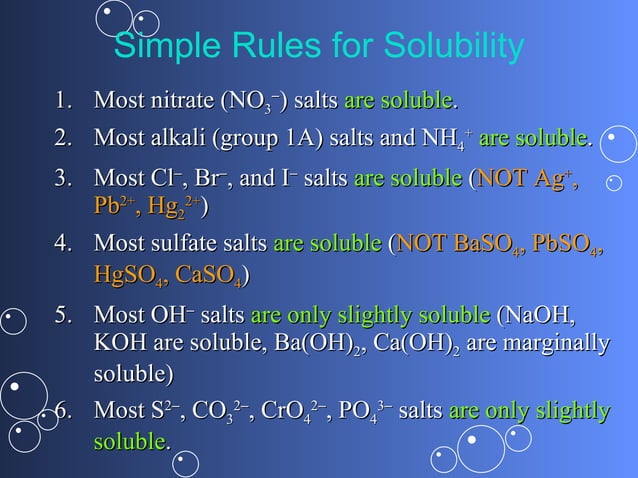 Simple Rules for Solubility

1. Most nitrate ($NO_3^-$) salts are soluble.
2. Most alkali (group 1A) salts and $NH_4^+$ are soluble.
3. Most $Cl^-$, $Br^-$, and $I^-$ salts are soluble (NOT $Ag^+$, $Pb^{2+}$, $Hg_2^{2+}$)
4. Most sulfate salts are soluble (NOT $BaSO_4$, $PbSO_4$, $HgSO_4$, $CaSO_4$)
5. Most $OH^-$ salts are only slightly soluble (NaOH, KOH are soluble, $Ba(OH)_2$, $Ca(OH)_2$ are marginally soluble)
6. Most $S^{2-}$, $CO_3^{2-}$, $CrO_4^{2-}$, $PO_4^{3-}$ salts are only slightly soluble.